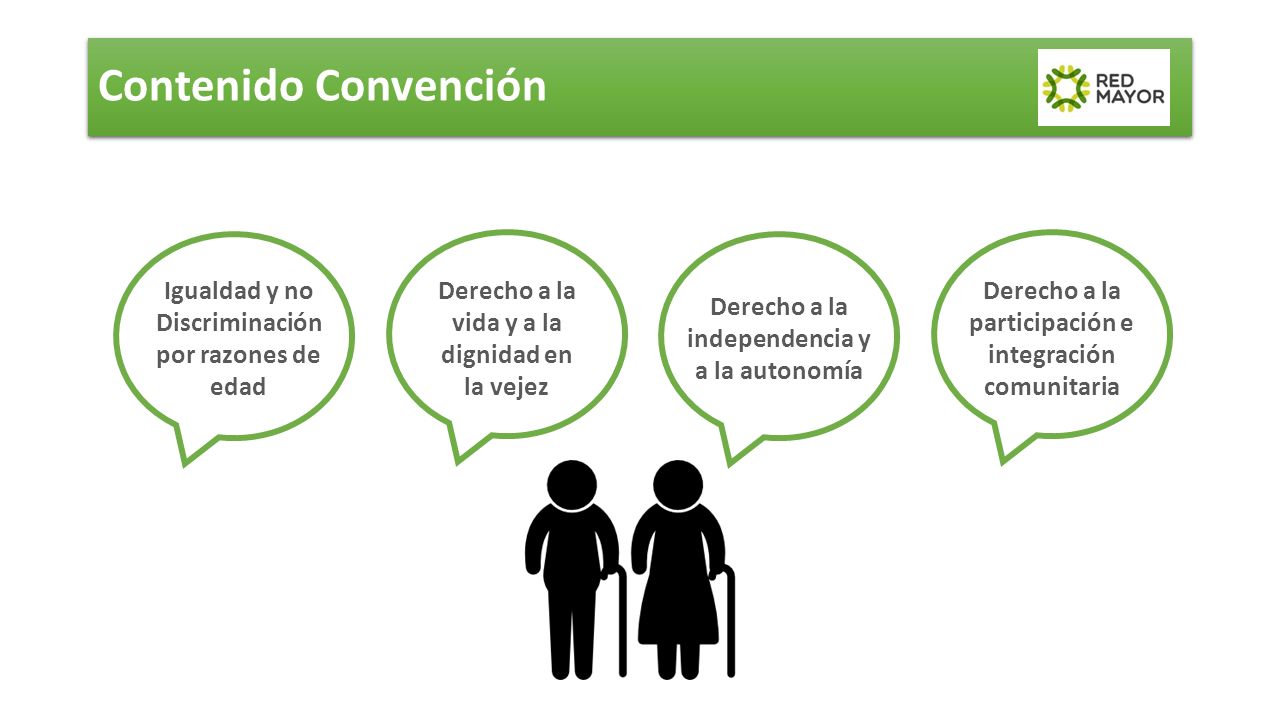 Contenido Convención

RED MAYOR

Igualdad y no Discriminación por razones de edad

Derecho a la vida y a la dignidad en la vejez

Derecho a la independencia y a la autonomía

Derecho a la participación e integración comunitaria